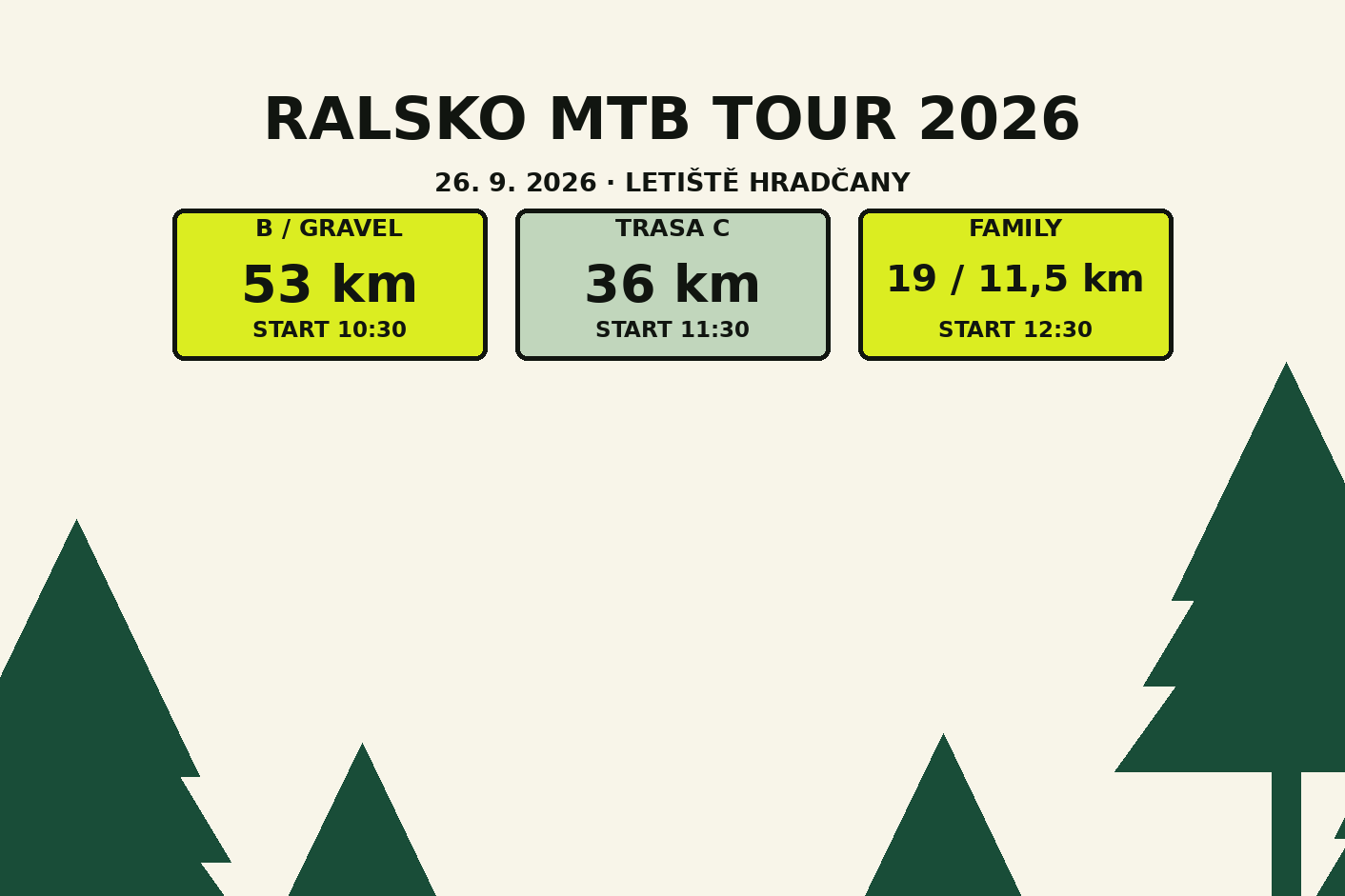 RALSKO MTB TOUR 2026

26. 9. 2026 · LETIŠTĚ HRADČANY

B / GRAVEL
53 km
START 10:30

TRASA C
36 km
START 11:30

FAMILY
19 / 11,5 km
START 12:30